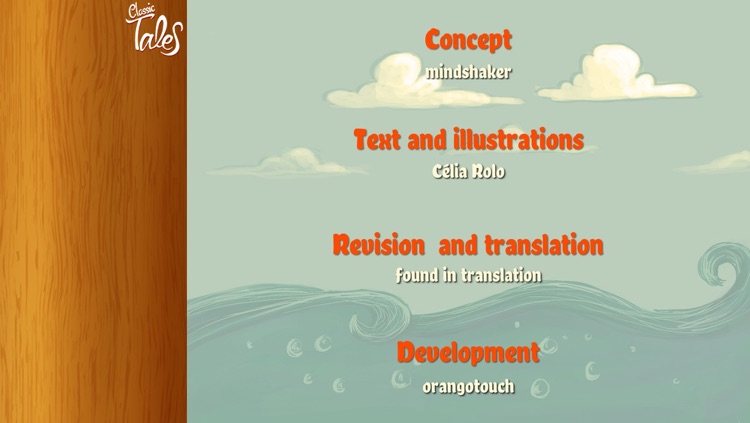 Classic Tales

Concept
mindshaker

Text and illustrations
Célia Rolo

Revision and translation
found in translation

Development
orangotouch